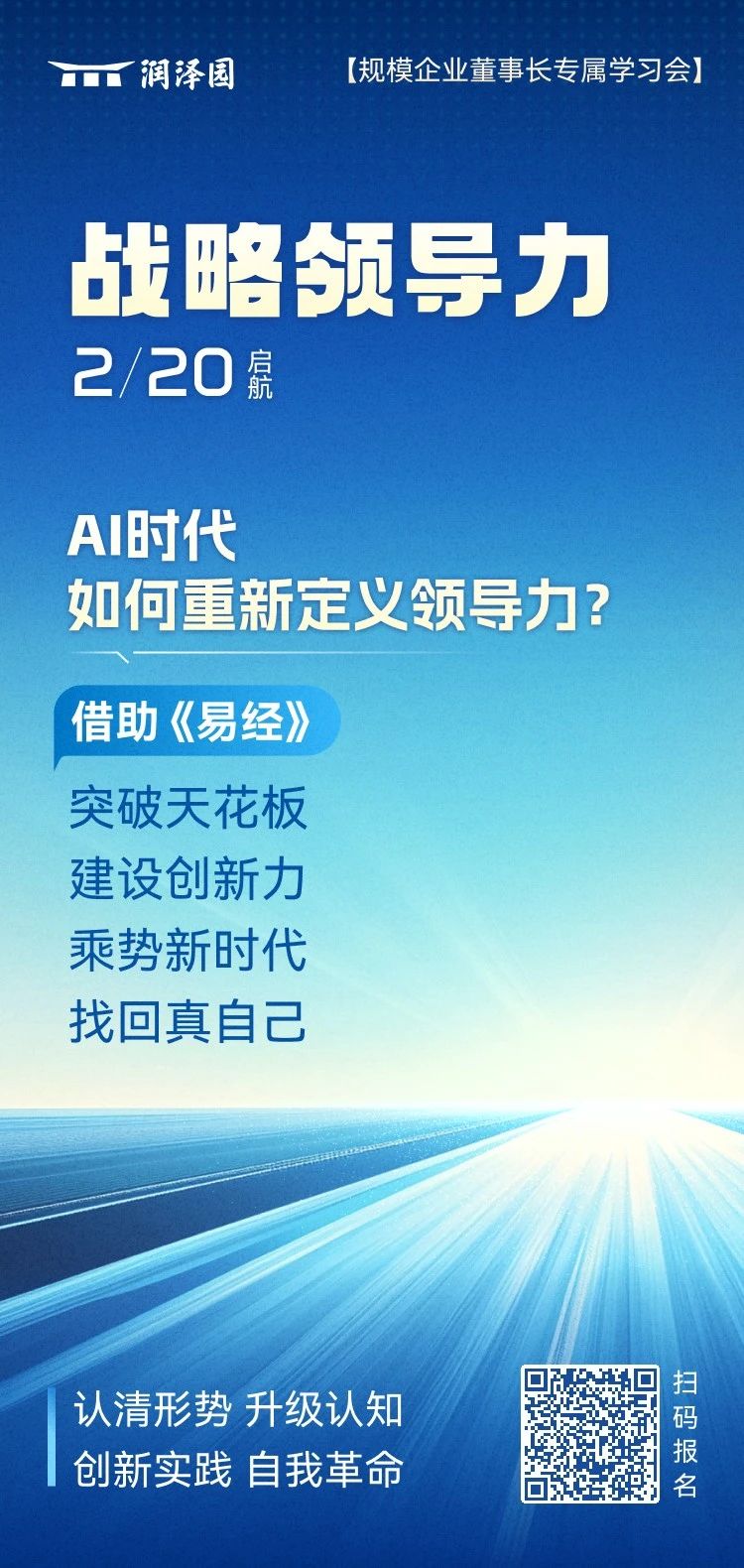 润泽园

【规模企业董事长专属学习会】

战略领导力

2/20 启航

AI时代
如何重新定义领导力？

借助《易经》

突破天花板
建设创新力
乘势新时代
找回真自己

认清形势 升级认知
创新实践 自我革命

扫码报名